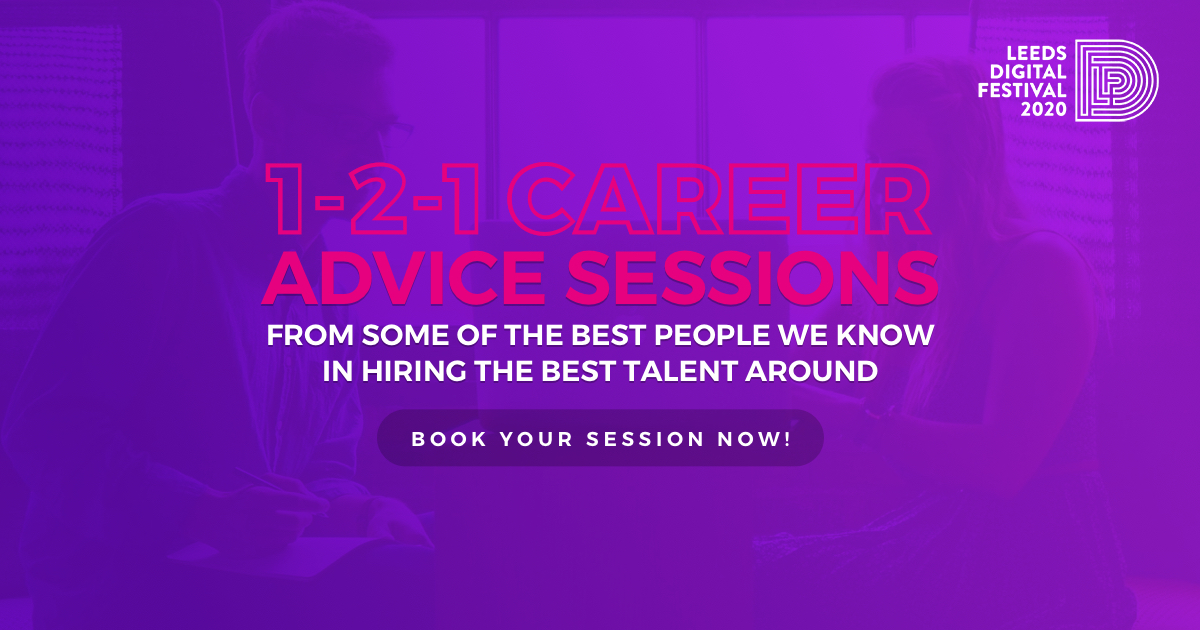 LEEDS DIGITAL FESTIVAL 2020

1-2-1 CAREER ADVICE SESSIONS

FROM SOME OF THE BEST PEOPLE WE KNOW IN HIRING THE BEST TALENT AROUND

BOOK YOUR SESSION NOW!